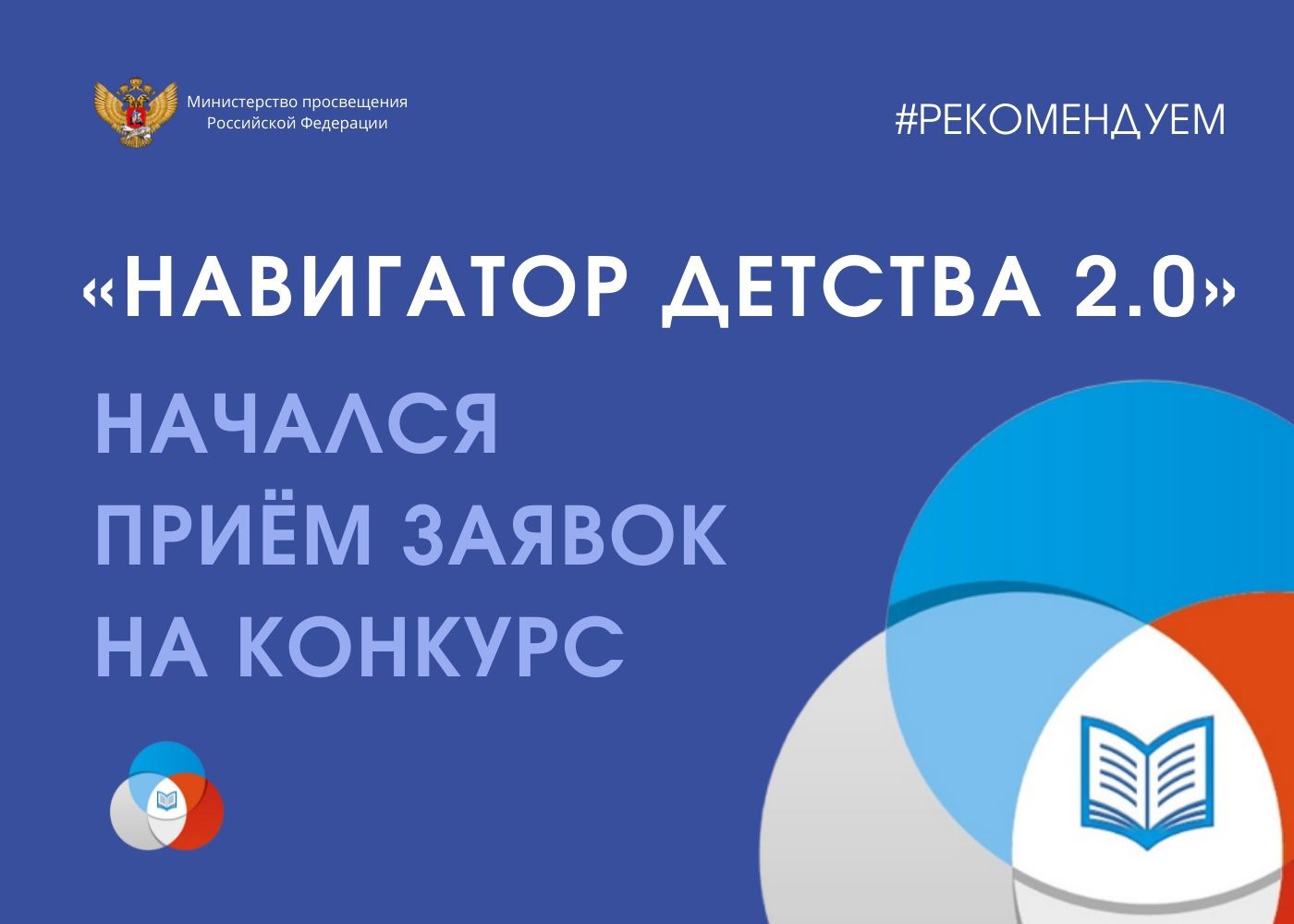 Министерство просвещения Российской Федерации

#РЕКОМЕНДУЕМ

«НАВИГАТОР ДЕТСТВА 2.0»

НАЧАЛСЯ ПРИЁМ ЗАЯВОК НА КОНКУРС